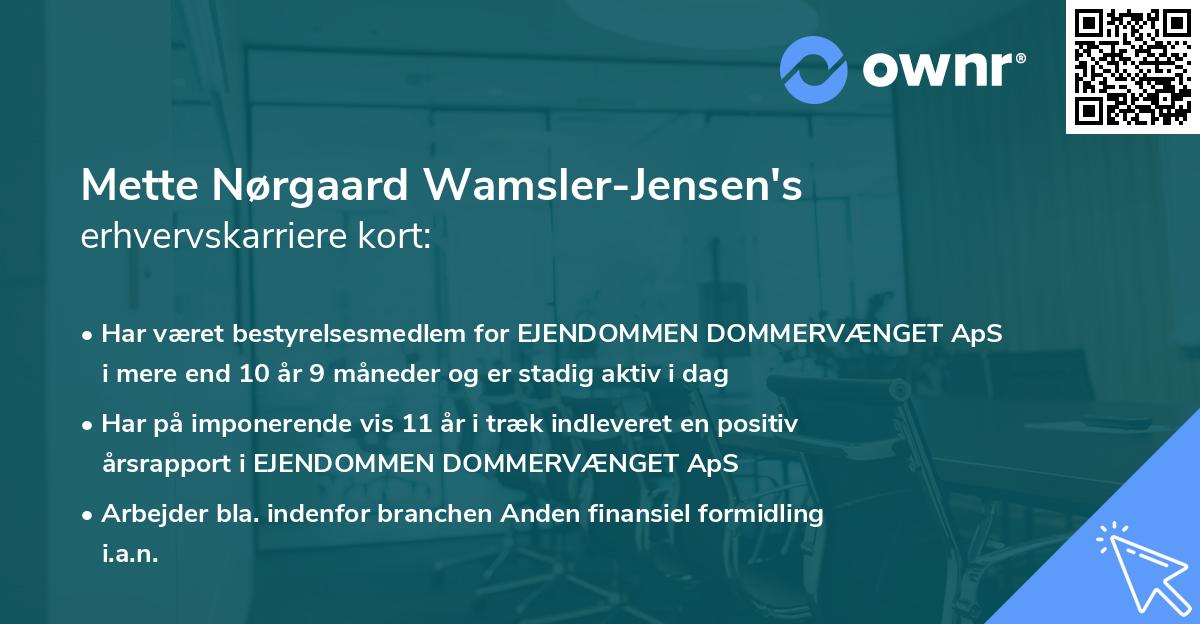 ownr®

Mette Nørgaard Wamsler-Jensen's erhvervskarriere kort:

• Har været bestyrelsesmedlem for EJENDOMMEN DOMMERVÆNGET ApS i mere end 10 år 9 måneder og er stadig aktiv i dag

• Har på imponerende vis 11 år i træk indleveret en positiv årsrapport i EJENDOMMEN DOMMERVÆNGET ApS

• Arbejder bla. indenfor branchen Anden finansiel formidling i.a.n.